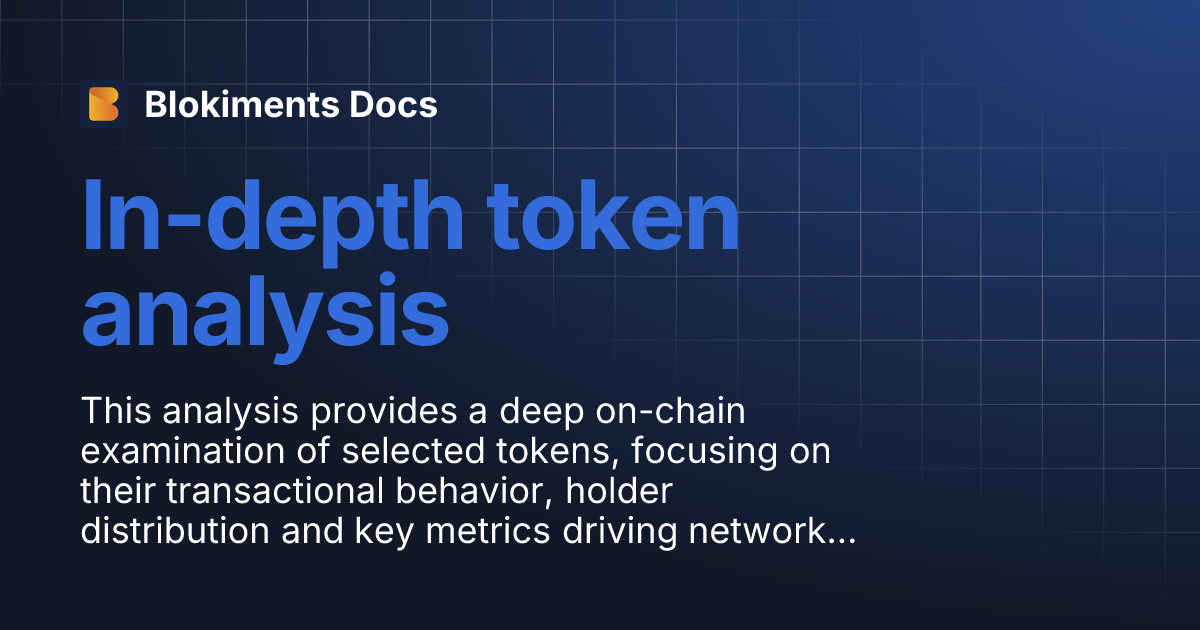 Blokiments Docs

In-depth token analysis

This analysis provides a deep on-chain examination of selected tokens, focusing on their transactional behavior, holder distribution and key metrics driving network...